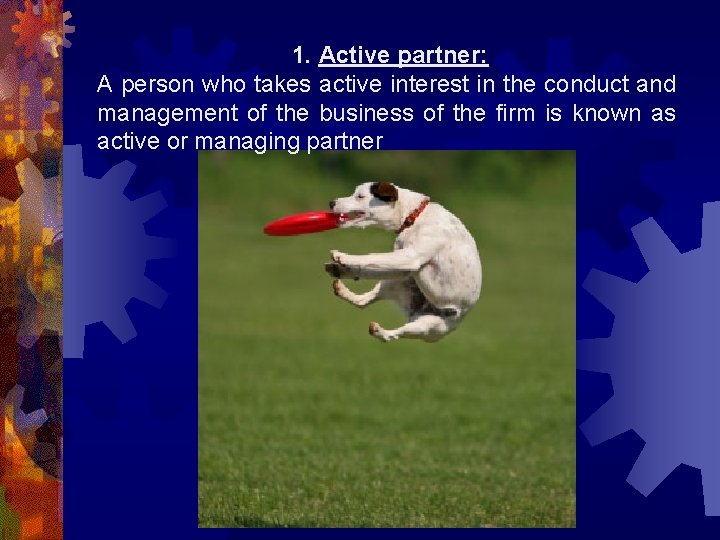 1. Active partner:

A person who takes active interest in the conduct and management of the business of the firm is known as active or managing partner